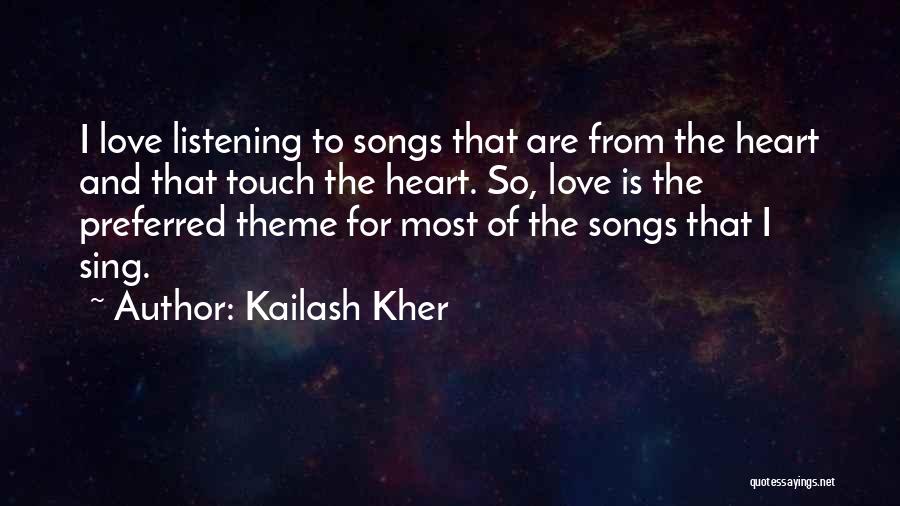 I love listening to songs that are from the heart and that touch the heart. So, love is the preferred theme for most of the songs that I sing.

~ Author: Kailash Kher

quotessayings.net